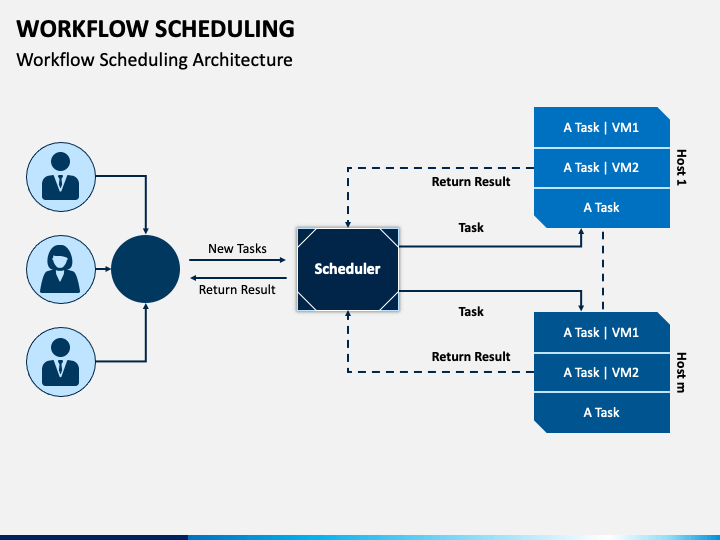 WORKFLOW SCHEDULING
Workflow Scheduling Architecture

New Tasks
Return Result
Scheduler
Return Result
Task
Task
Return Result

A Task | VM1
A Task | VM2
A Task
Host 1

A Task | VM1
A Task | VM2
A Task
Host m